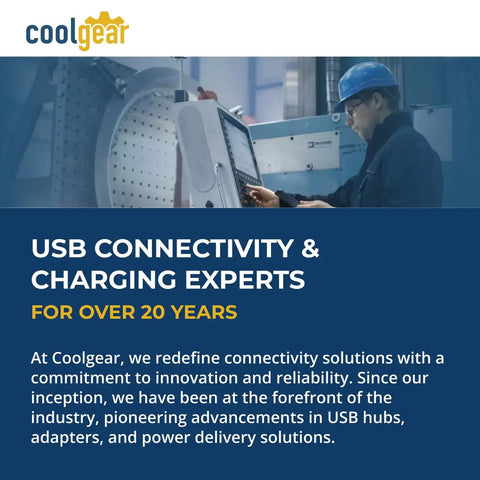 coolgear

USB CONNECTIVITY & CHARGING EXPERTS

FOR OVER 20 YEARS

At Coolgear, we redefine connectivity solutions with a commitment to innovation and reliability. Since our inception, we have been at the forefront of the industry, pioneering advancements in USB hubs, adapters, and power delivery solutions.